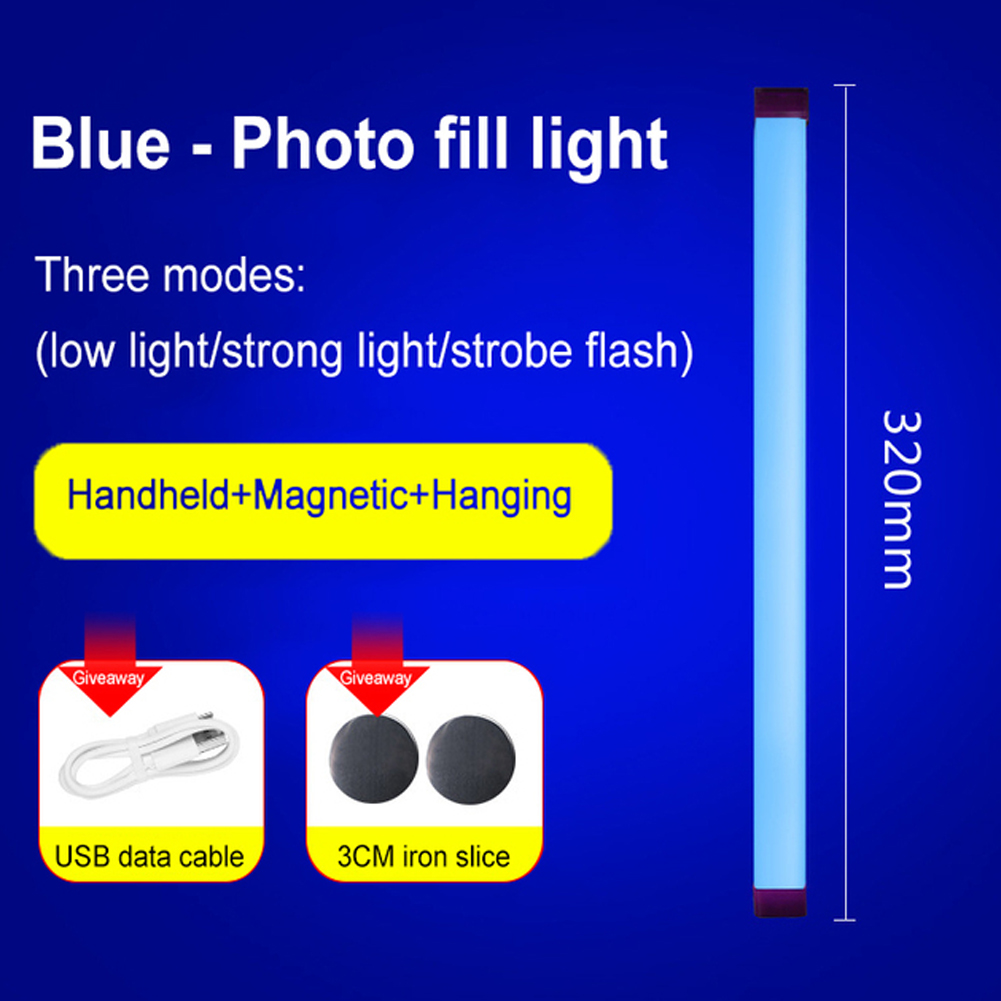 Blue - Photo fill light

Three modes:
(low light/strong light/strobe flash)

Handheld+Magnetic+Hanging

Giveaway
USB data cable

Giveaway
3CM iron slice

320mm